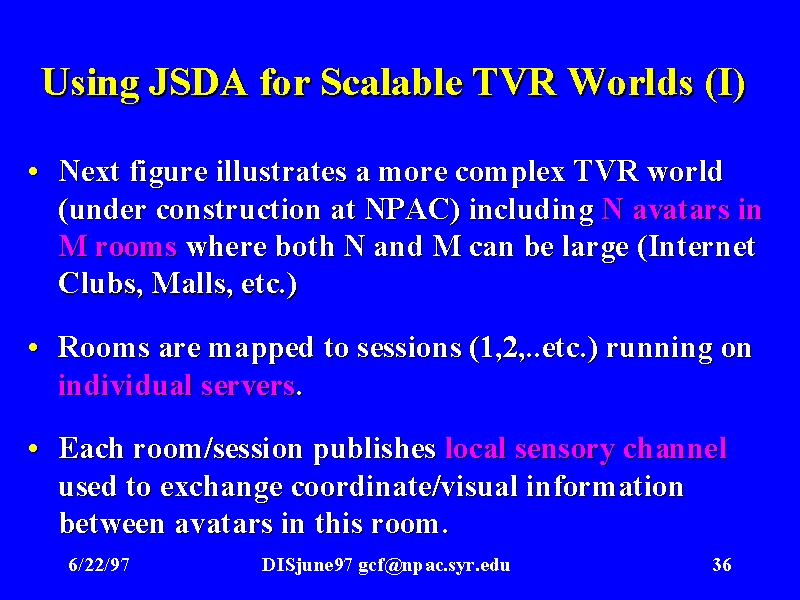 Using JSDA for Scalable TVR Worlds (I)

• Next figure illustrates a more complex TVR world (under construction at NPAC) including N avatars in M rooms where both N and M can be large (Internet Clubs, Malls, etc.)

• Rooms are mapped to sessions (1,2,..etc.) running on individual servers.

• Each room/session publishes local sensory channel used to exchange coordinate/visual information between avatars in this room.

6/22/97

DISjune97 gcf@npac.syr.edu

36